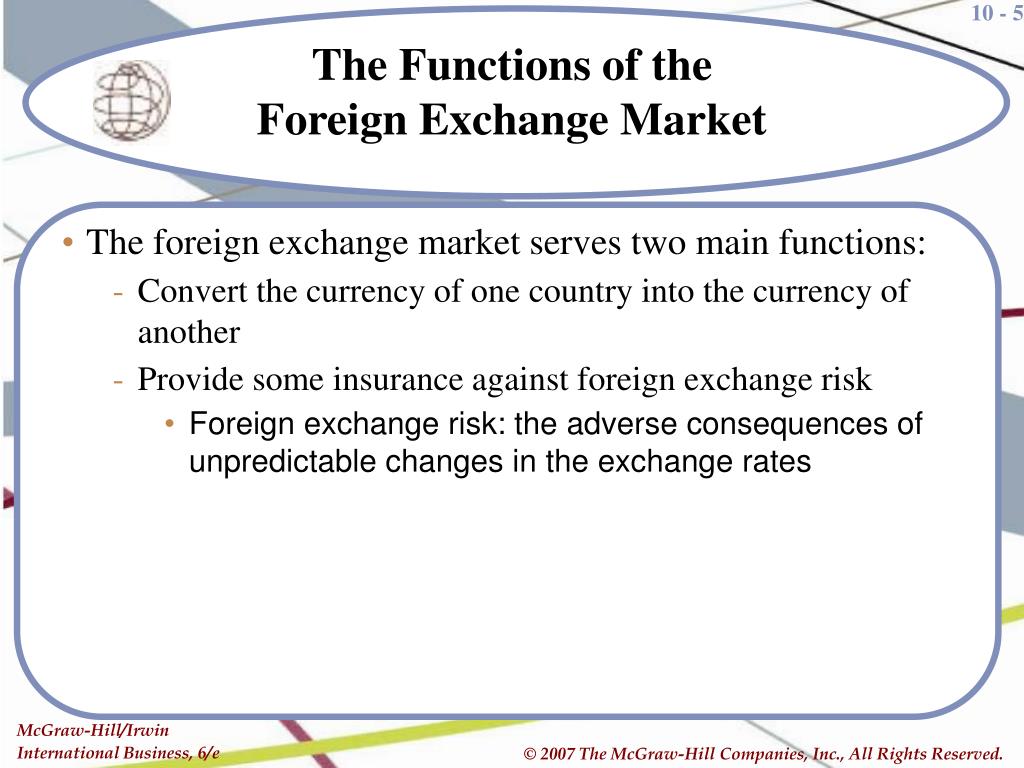 10 - 5

The Functions of the Foreign Exchange Market

• The foreign exchange market serves two main functions:
- Convert the currency of one country into the currency of another
- Provide some insurance against foreign exchange risk
• Foreign exchange risk: the adverse consequences of unpredictable changes in the exchange rates

McGraw-Hill/Irwin
International Business, 6/e

© 2007 The McGraw-Hill Companies, Inc., All Rights Reserved.